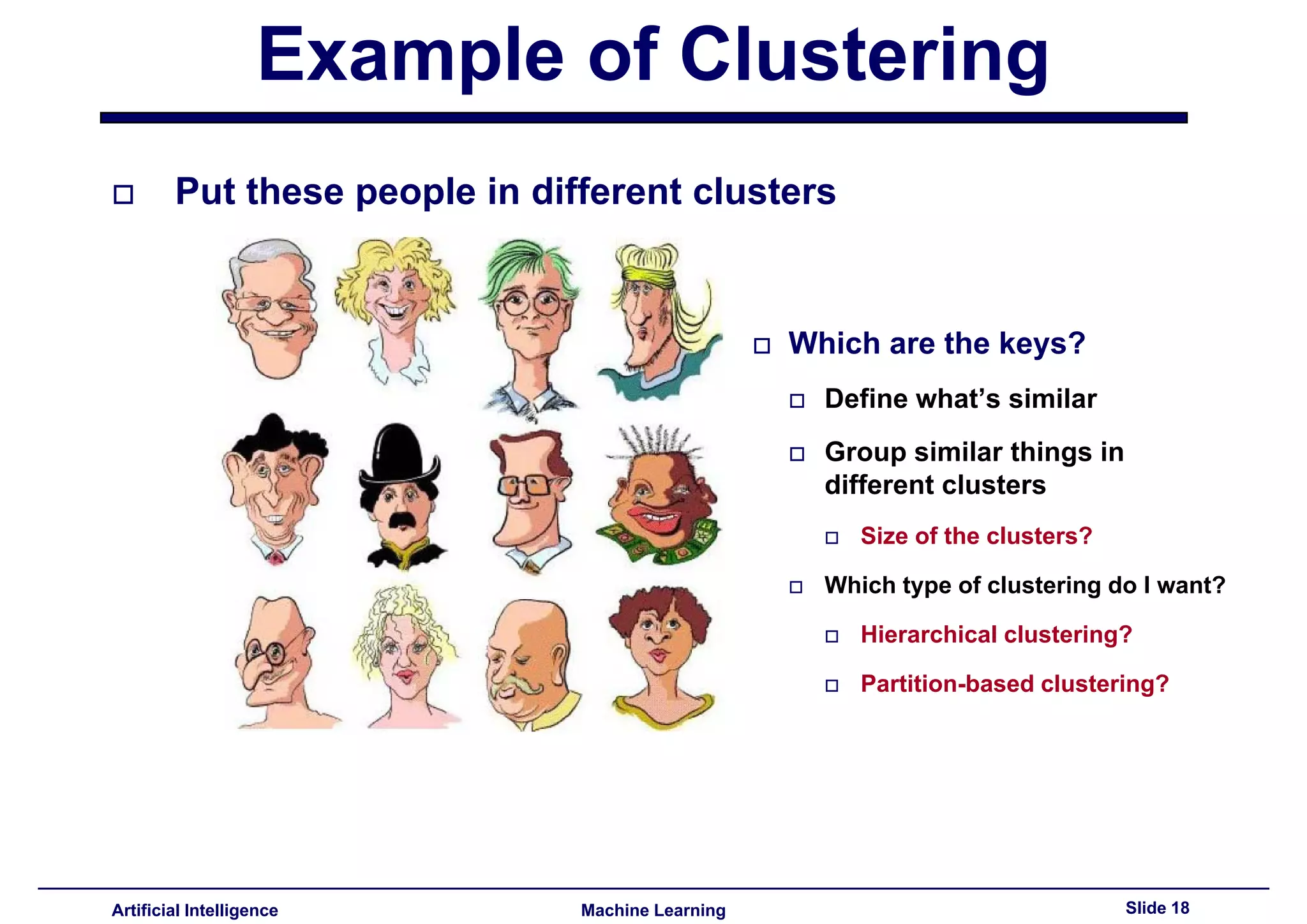 Example of Clustering

□ Put these people in different clusters

□ Which are the keys?

□ Define what's similar

□ Group similar things in different clusters

□ Size of the clusters?

□ Which type of clustering do I want?

□ Hierarchical clustering?

□ Partition-based clustering?

Artificial Intelligence

Machine Learning

Slide 18